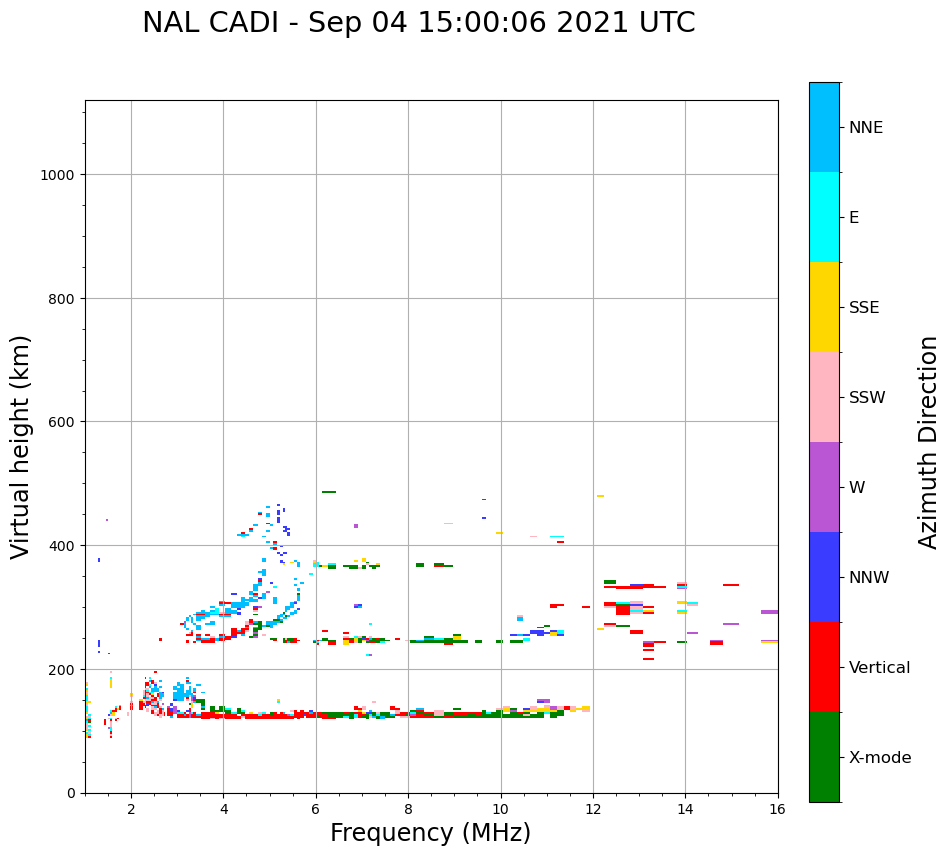 NAL CADI - Sep 04 15:00:06 2021 UTC

Virtual height (km)

1000
800
600
400
200
0

2
4
6
8
10
12
14
16

Frequency (MHz)

NNE
E
SSE
SSW
W
NNW
Vertical
X-mode

Azimuth Direction